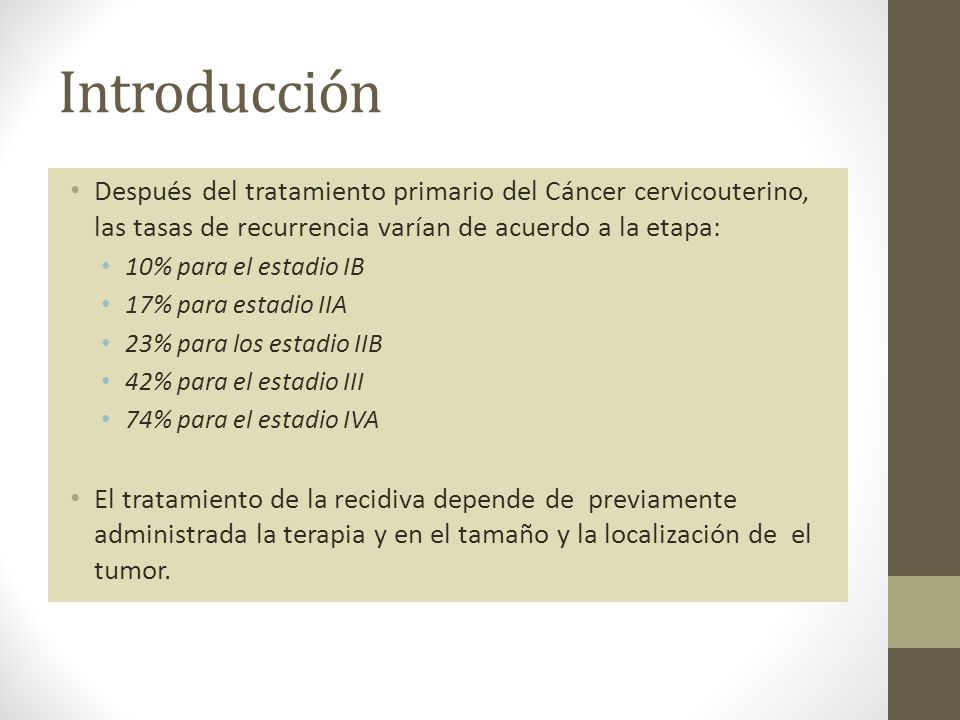 Introducción

• Después del tratamiento primario del Cáncer cervicouterino, las tasas de recurrencia varían de acuerdo a la etapa:
  • 10% para el estadio IB
  • 17% para estadio IIA
  • 23% para los estadio IIB
  • 42% para el estadio III
  • 74% para el estadio IVA

• El tratamiento de la recidiva depende de previamente administrada la terapia y en el tamaño y la localización de el tumor.